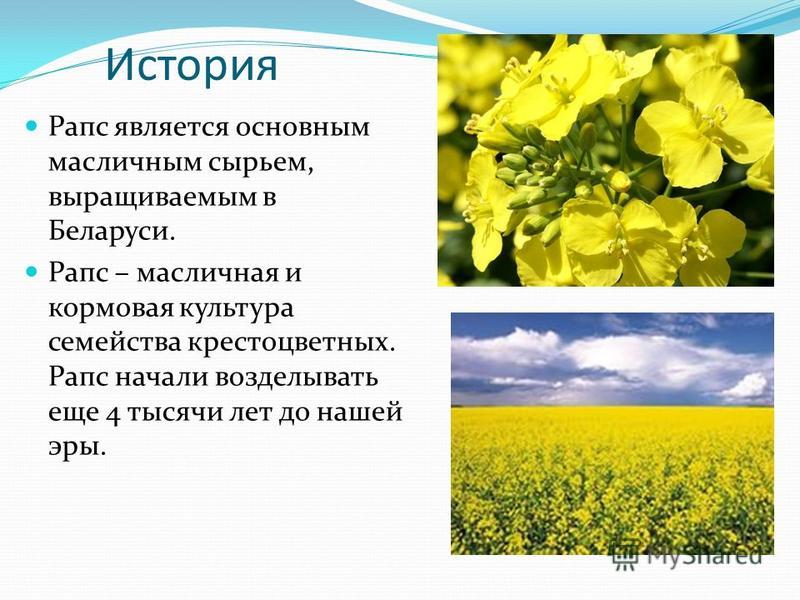 История

Рапс является основным масличным сырьем, выращиваемым в Беларуси.

Рапс – масличная и кормовая культура семейства крестоцветных. Рапс начали возделывать еще 4 тысячи лет до нашей эры.

MyShared